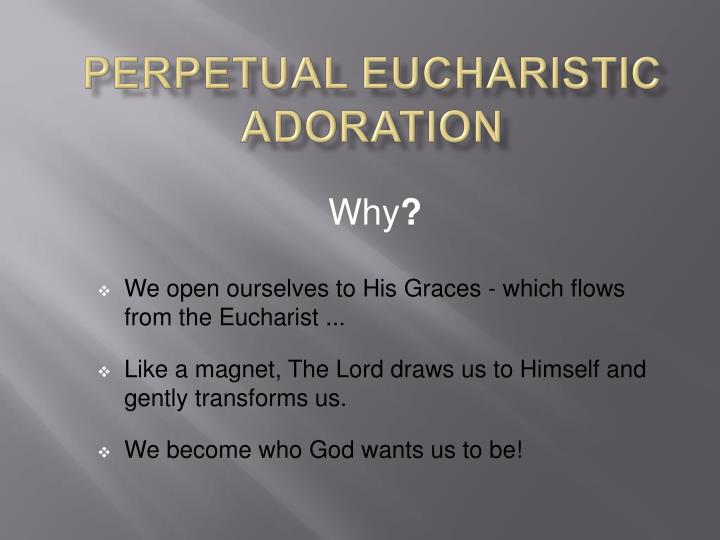 PERPETUAL EUCHARISTIC ADORATION

Why?

❖ We open ourselves to His Graces - which flows from the Eucharist ...

❖ Like a magnet, The Lord draws us to Himself and gently transforms us.

❖ We become who God wants us to be!